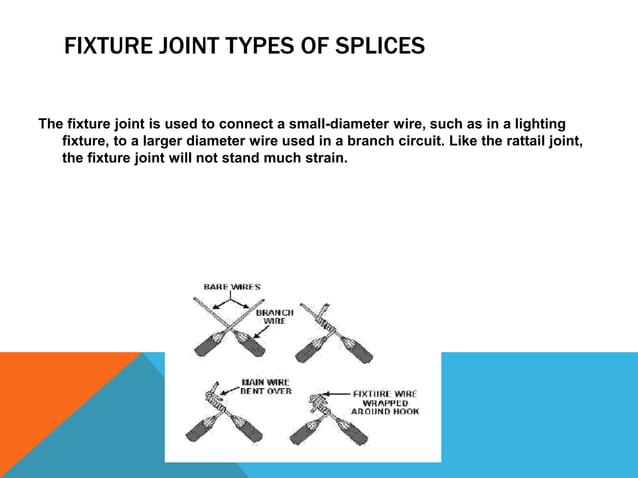 FIXTURE JOINT TYPES OF SPLICES

The fixture joint is used to connect a small-diameter wire, such as in a lighting fixture, to a larger diameter wire used in a branch circuit. Like the rattail joint, the fixture joint will not stand much strain.

BARE WIRES

BRANCH WIRE

MAIN WIRE BENT OVER

FIXTURE WIRE WRAPPED AROUND HOOK